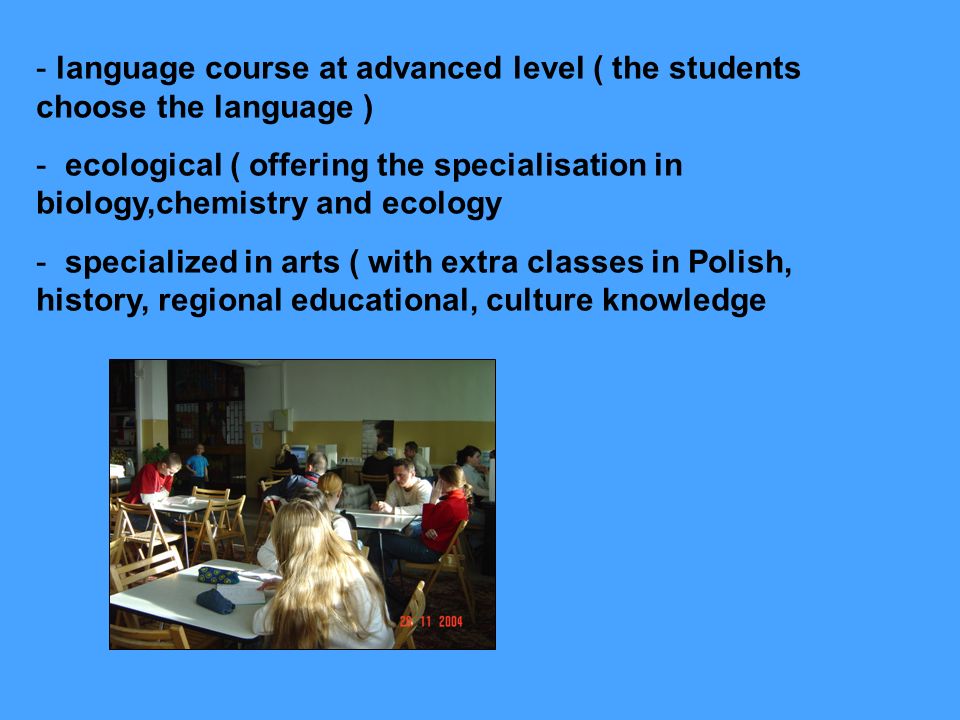 - language course at advanced level ( the students choose the language )

- ecological ( offering the specialisation in biology,chemistry and ecology

- specialized in arts ( with extra classes in Polish, history, regional educational, culture knowledge

26 11 2004